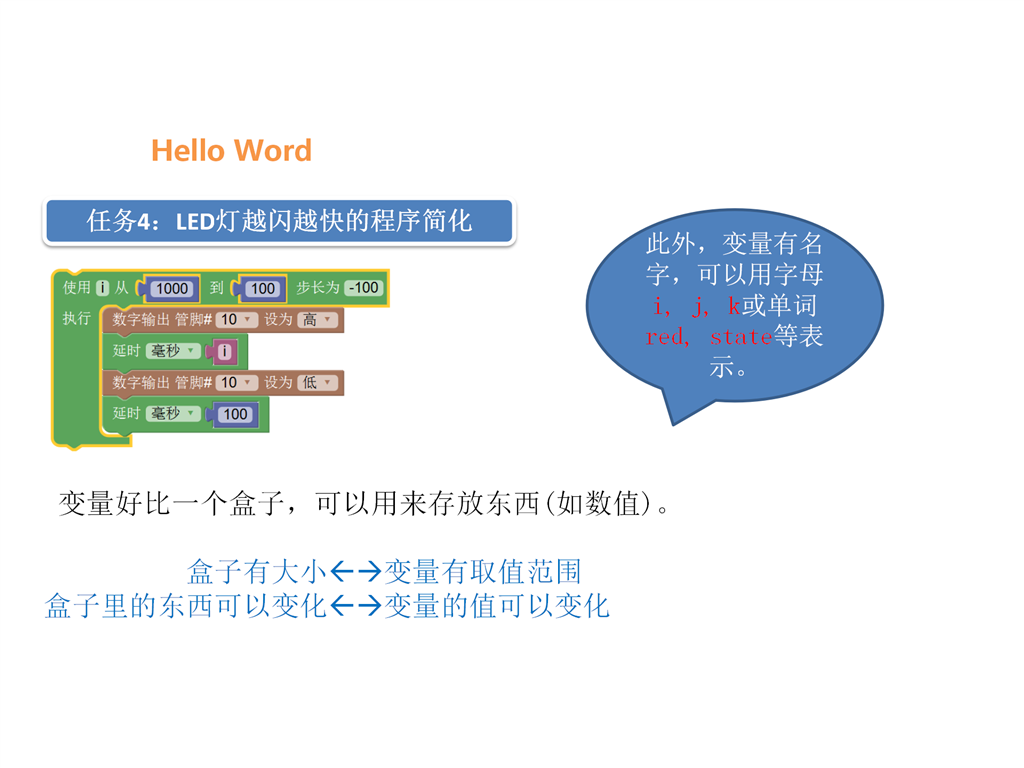 Hello Word

任务4：LED灯越闪越快的程序简化

使用 i 从 1000 到 100 步长为 -100
执行 数字输出 管脚# 10 设为 高
延时 毫秒 i
数字输出 管脚# 10 设为 低
延时 毫秒 100

此外，变量有名字，可以用字母i, j, k或单词red, state等表示。

变量好比一个盒子，可以用来存放东西(如数值)。

盒子有大小←→变量有取值范围
盒子里的东西可以变化←→变量的值可以变化